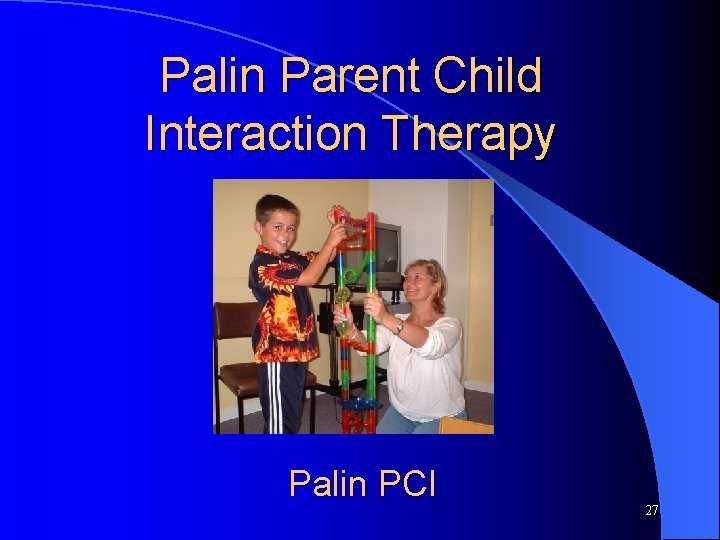 Palin Parent Child Interaction Therapy

Palin PCI

27